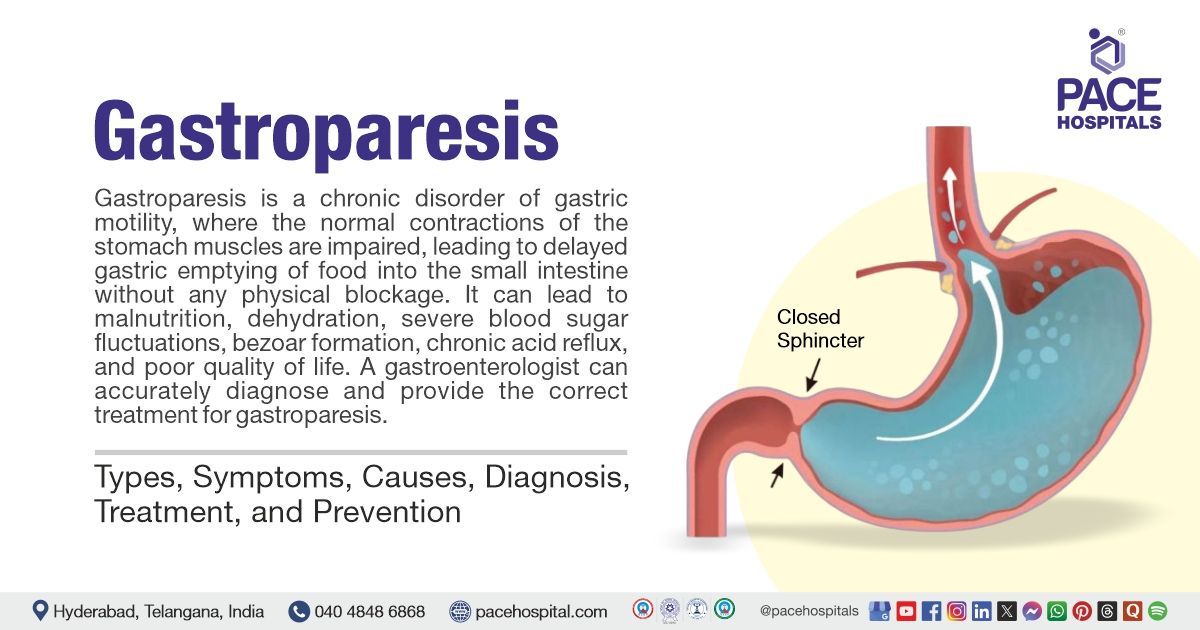 PACE HOSPITALS

Gastroparesis

Gastroparesis is a chronic disorder of gastric motility, where the normal contractions of the stomach muscles are impaired, leading to delayed gastric emptying of food into the small intestine without any physical blockage. It can lead to malnutrition, dehydration, severe blood sugar fluctuations, bezoar formation, chronic acid reflux, and poor quality of life. A gastroenterologist can accurately diagnose and provide the correct treatment for gastroparesis.

Types, Symptoms, Causes, Diagnosis, Treatment, and Prevention

Closed Sphincter

Hyderabad, Telangana, India 040 4848 6868 pacehospital.com @pacehospitals